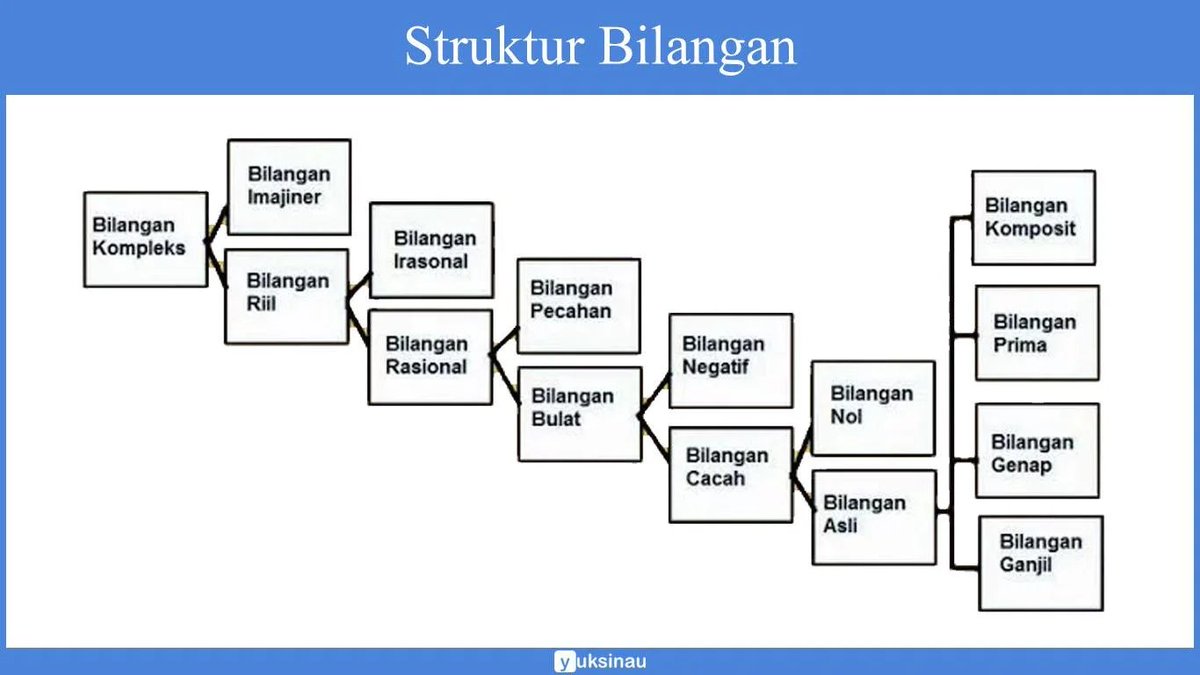 Struktur Bilangan

Bilangan Kompleks

Bilangan Imajiner

Bilangan Riil

Bilangan Irasonal

Bilangan Rasional

Bilangan Pecahan

Bilangan Bulat

Bilangan Negatif

Bilangan Cacah

Bilangan Nol

Bilangan Asli

Bilangan Komposit

Bilangan Prima

Bilangan Genap

Bilangan Ganjil

yuksinau